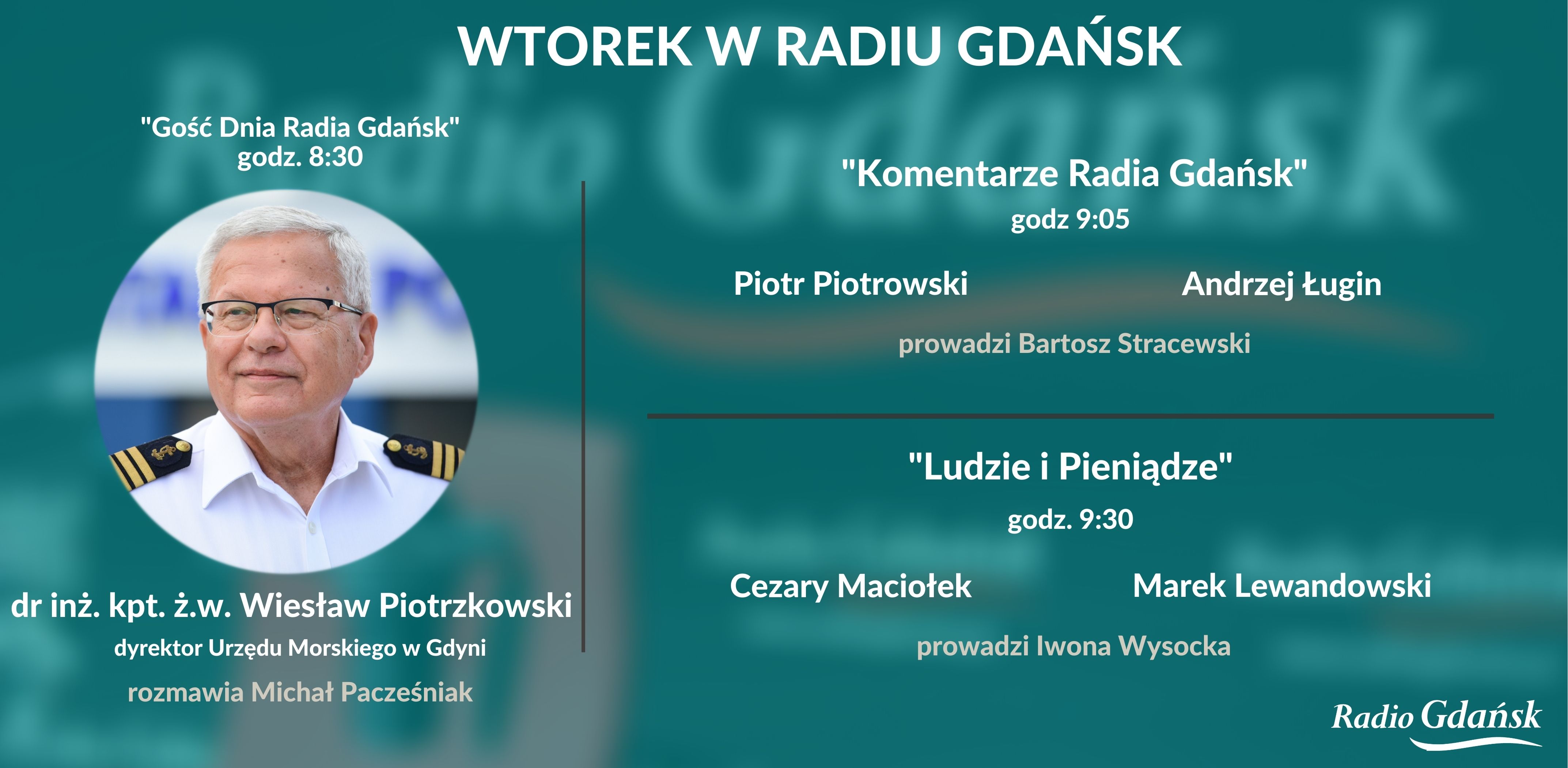 WTOREK W RADIU GDAŃSK

"Gość Dnia Radia Gdańsk"
godz. 8:30

dr inż. kpt. ż.w. Wiesław Piotrzkowski
dyrektor Urzędu Morskiego w Gdyni
rozmawia Michał Pacześniak

"Komentarze Radia Gdańsk"
godz 9:05

Piotr Piotrowski

Andrzej Ługin

prowadzi Bartosz Stracewski

"Ludzie i Pieniądze"
godz. 9:30

Cezary Maciołek

Marek Lewandowski

prowadzi Iwona Wysocka

Radio Gdańsk